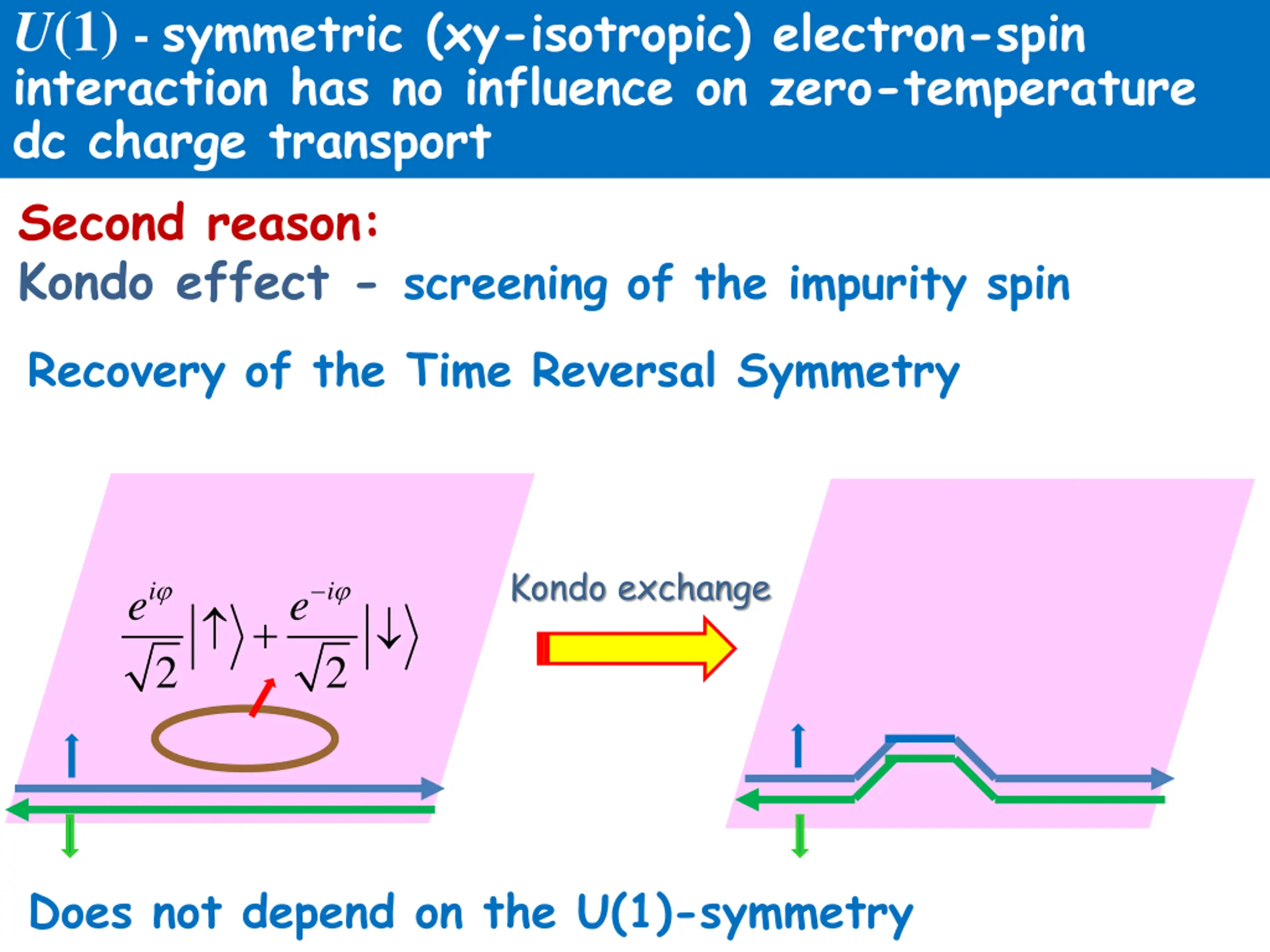 $U(1)$ - symmetric (xy-isotropic) electron-spin interaction has no influence on zero-temperature dc charge transport

Second reason:

Kondo effect - screening of the impurity spin

Recovery of the Time Reversal Symmetry

$\frac{e^{i\varphi}}{\sqrt{2}}|\uparrow\rangle + \frac{e^{-i\varphi}}{\sqrt{2}}|\downarrow\rangle$

Kondo exchange

Does not depend on the U(1)-symmetry